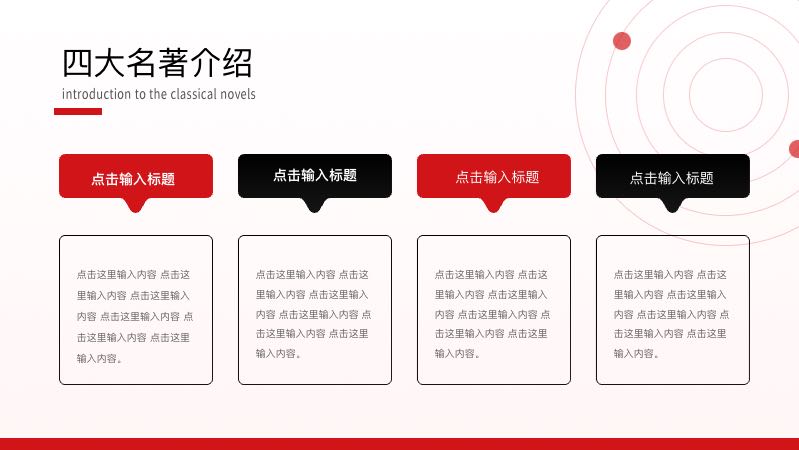 四大名著介绍

introduction to the classical novels

点击输入标题

点击这里输入内容 点击这里输入内容 点击这里输入内容 点击这里输入内容 点击这里输入内容 点击这里输入内容。

点击输入标题

点击这里输入内容 点击这里输入内容 点击这里输入内容 点击这里输入内容 点击这里输入内容 点击这里输入内容。

点击输入标题

点击这里输入内容 点击这里输入内容 点击这里输入内容 点击这里输入内容 点击这里输入内容 点击这里输入内容。

点击输入标题

点击这里输入内容 点击这里输入内容 点击这里输入内容 点击这里输入内容 点击这里输入内容 点击这里输入内容。